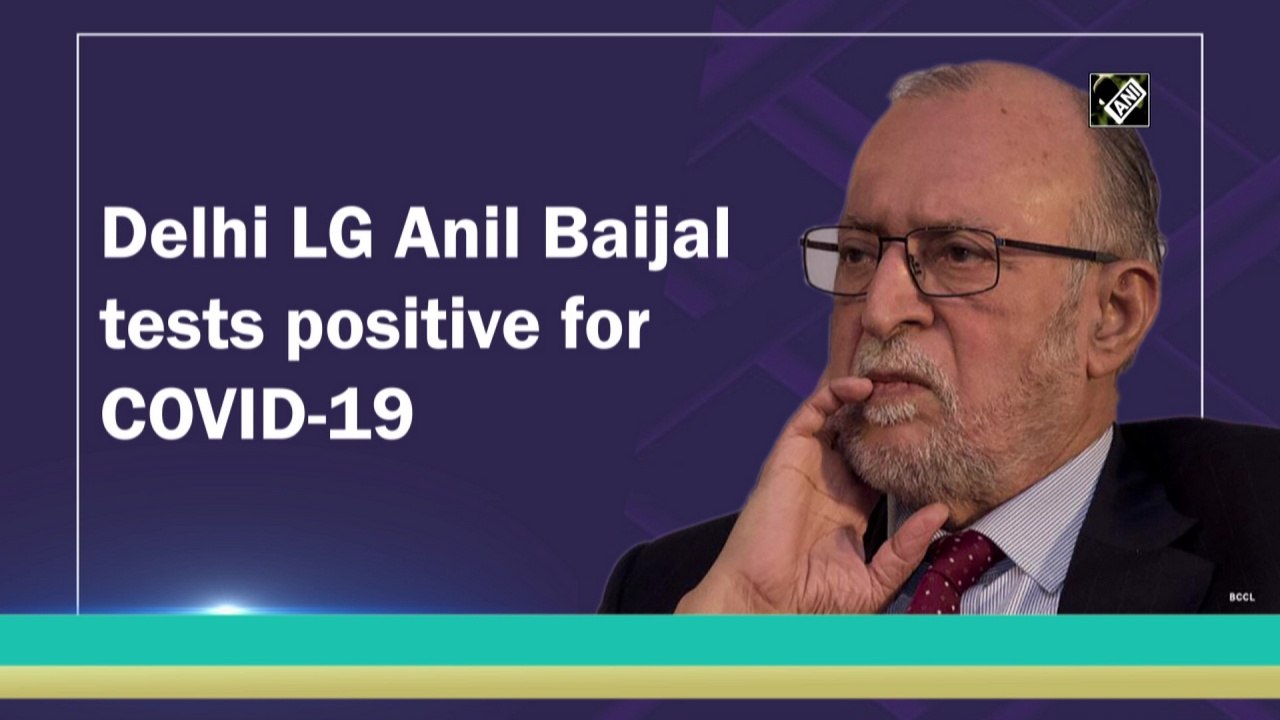 ANI

Delhi LG Anil Baijal tests positive for COVID-19

BCCL